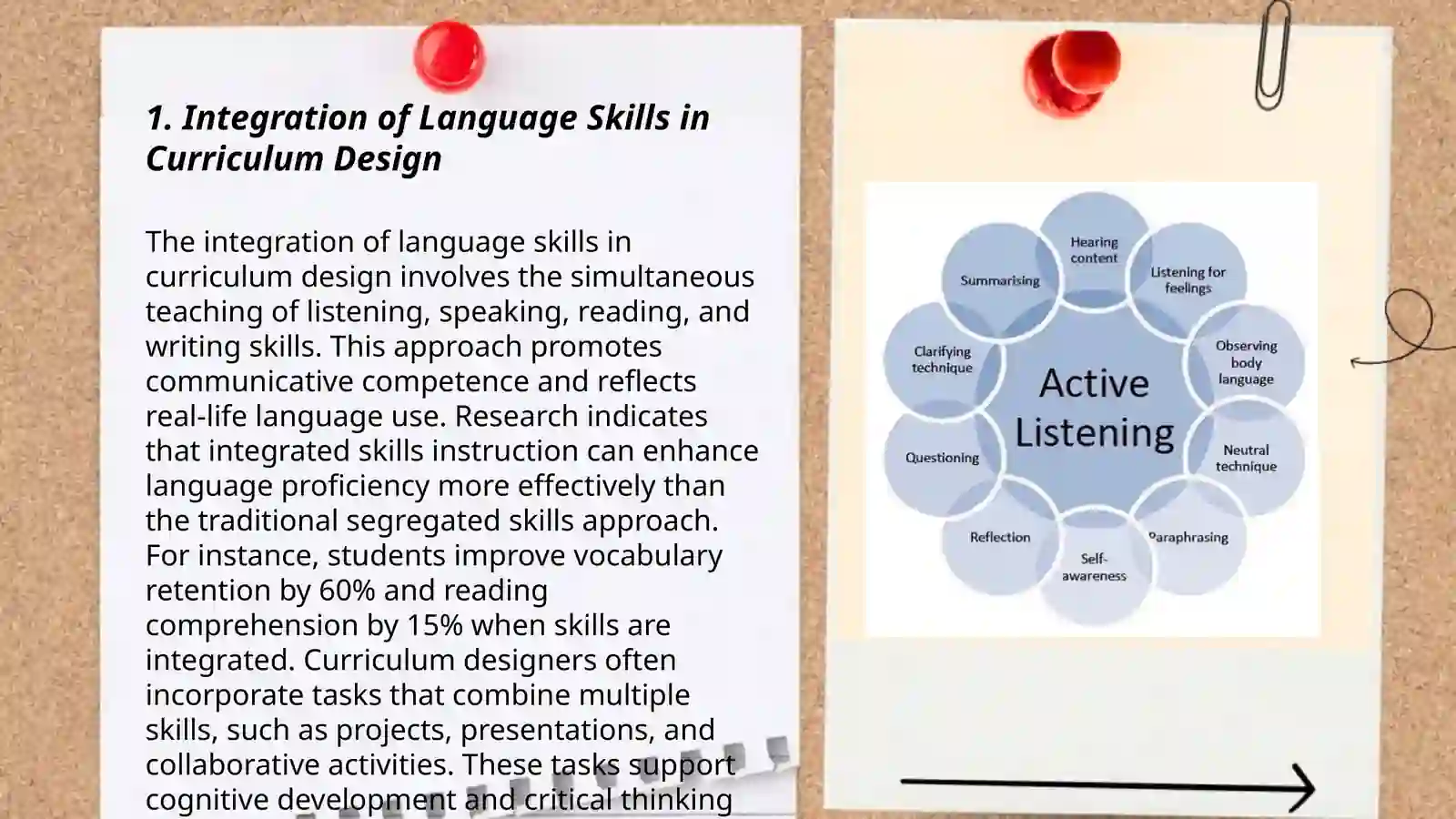 1. Integration of Language Skills in Curriculum Design

The integration of language skills in curriculum design involves the simultaneous teaching of listening, speaking, reading, and writing skills. This approach promotes communicative competence and reflects real-life language use. Research indicates that integrated skills instruction can enhance language proficiency more effectively than the traditional segregated skills approach. For instance, students improve vocabulary retention by 60% and reading comprehension by 15% when skills are integrated. Curriculum designers often incorporate tasks that combine multiple skills, such as projects, presentations, and collaborative activities. These tasks support cognitive development and critical thinking

Active Listening

Hearing content

Listening for feelings

Observing body language

Neutral technique

Paraphrasing

Self-awareness

Reflection

Questioning

Clarifying technique

Summarising